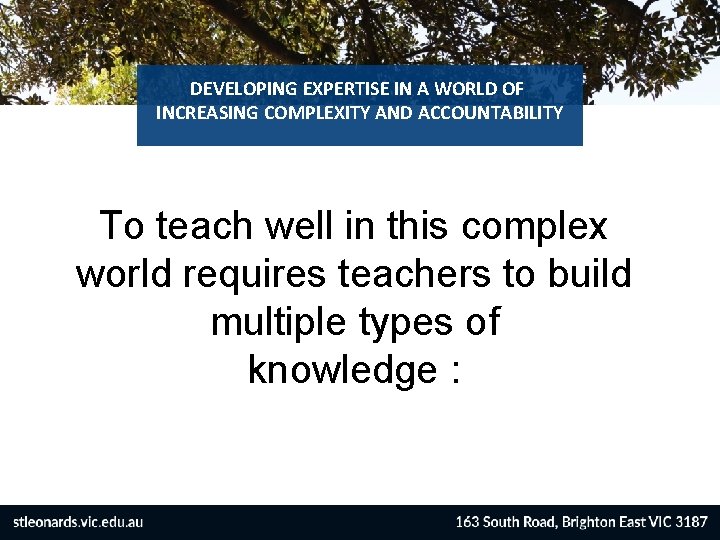 DEVELOPING EXPERTISE IN A WORLD OF INCREASING COMPLEXITY AND ACCOUNTABILITY

To teach well in this complex world requires teachers to build multiple types of knowledge :

stleonards.vic.edu.au

163 South Road, Brighton East VIC 3187